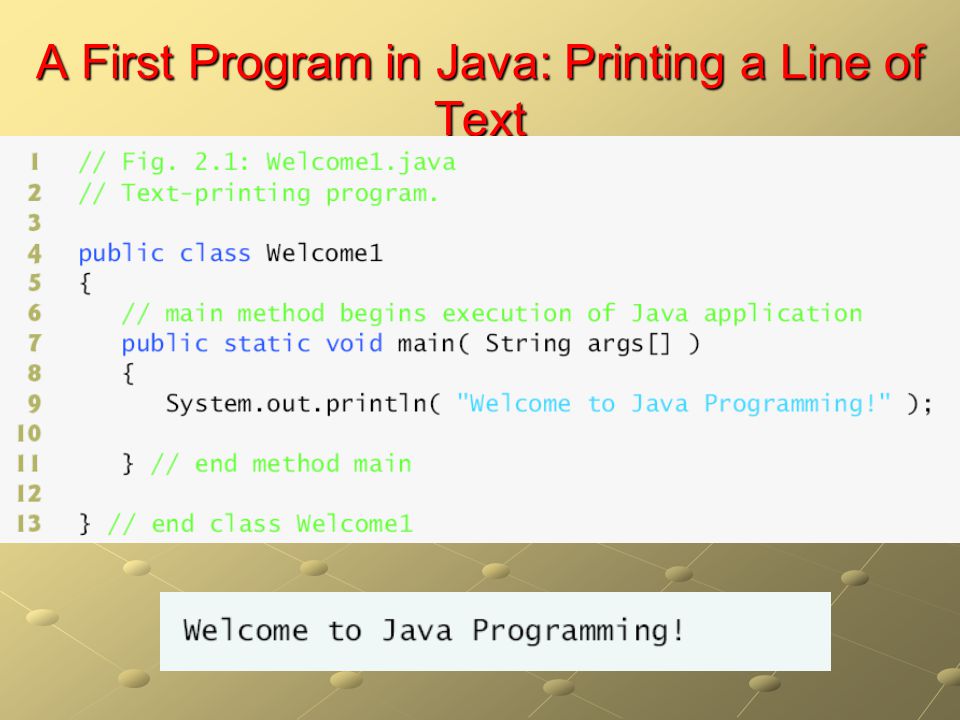 A First Program in Java: Printing a Line of Text

1 // Fig. 2.1: Welcome1.java
2 // Text-printing program.
3
4 public class Welcome1
5 {
6 // main method begins execution of Java application
7 public static void main( String args[] )
8 {
9 System.out.println( "Welcome to Java Programming!" );
10
11 } // end method main
12
13 } // end class Welcome1

Welcome to Java Programming!